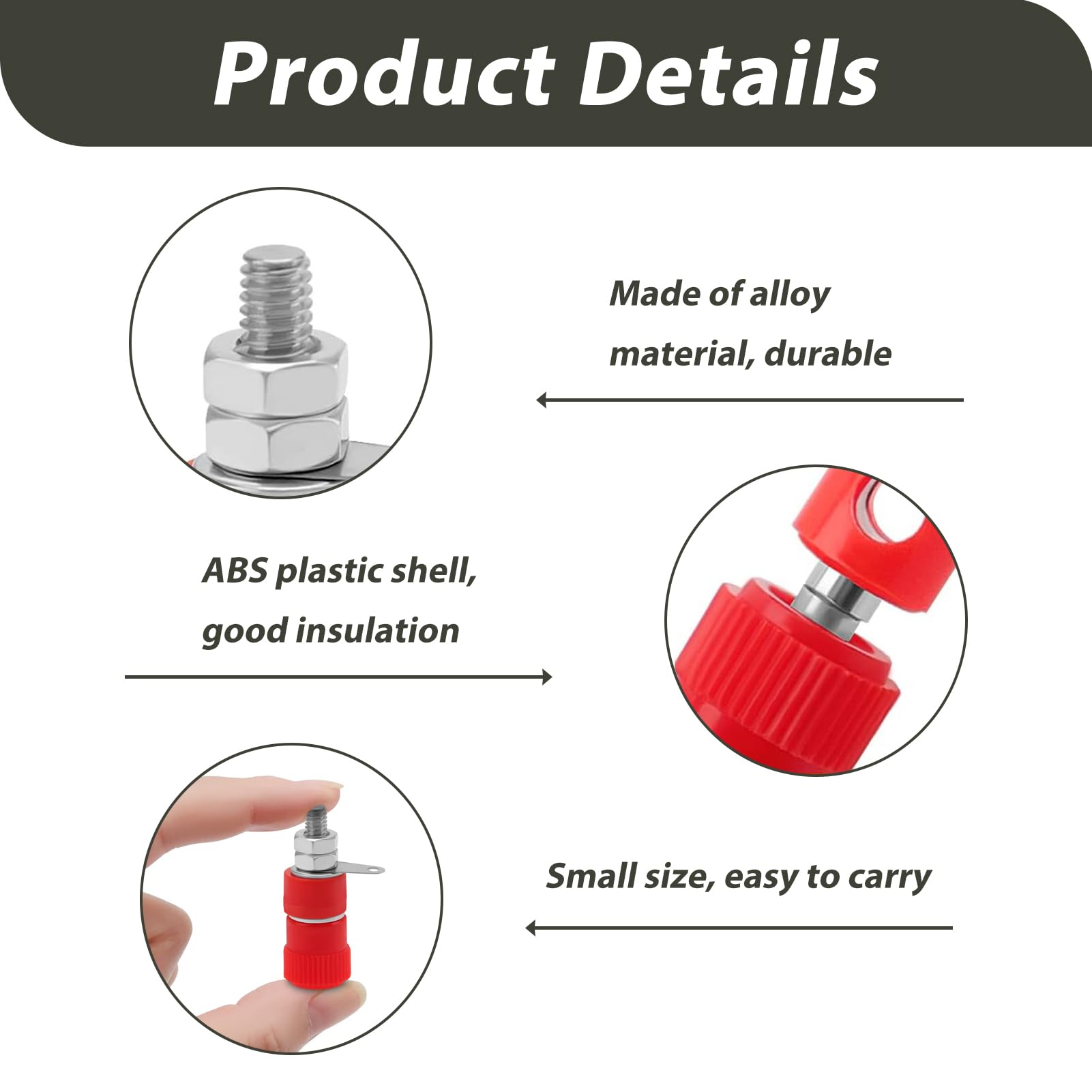 Product Details

Made of alloy material, durable

ABS plastic shell, good insulation

Small size, easy to carry